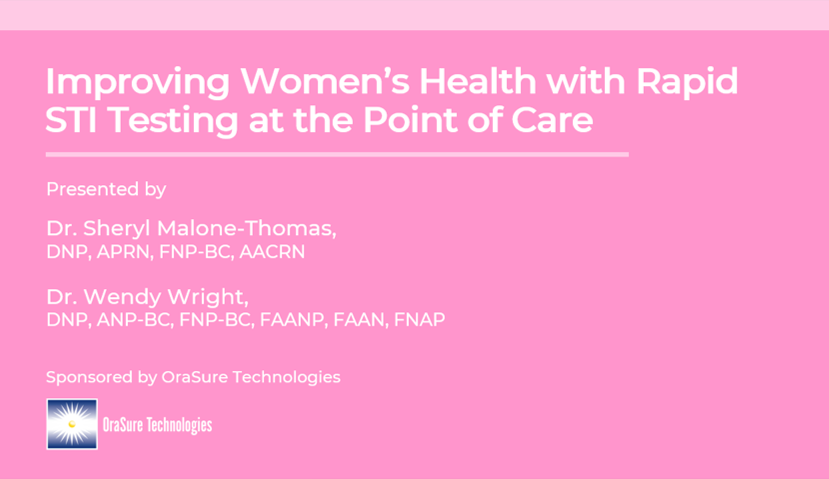 Improving Women's Health with Rapid STI Testing at the Point of Care

Presented by

Dr. Sheryl Malone-Thomas,
DNP, APRN, FNP-BC, AACRN

Dr. Wendy Wright,
DNP, ANP-BC, FNP-BC, FAANP, FAAN, FNAP

Sponsored by OraSure Technologies

OraSure Technologies